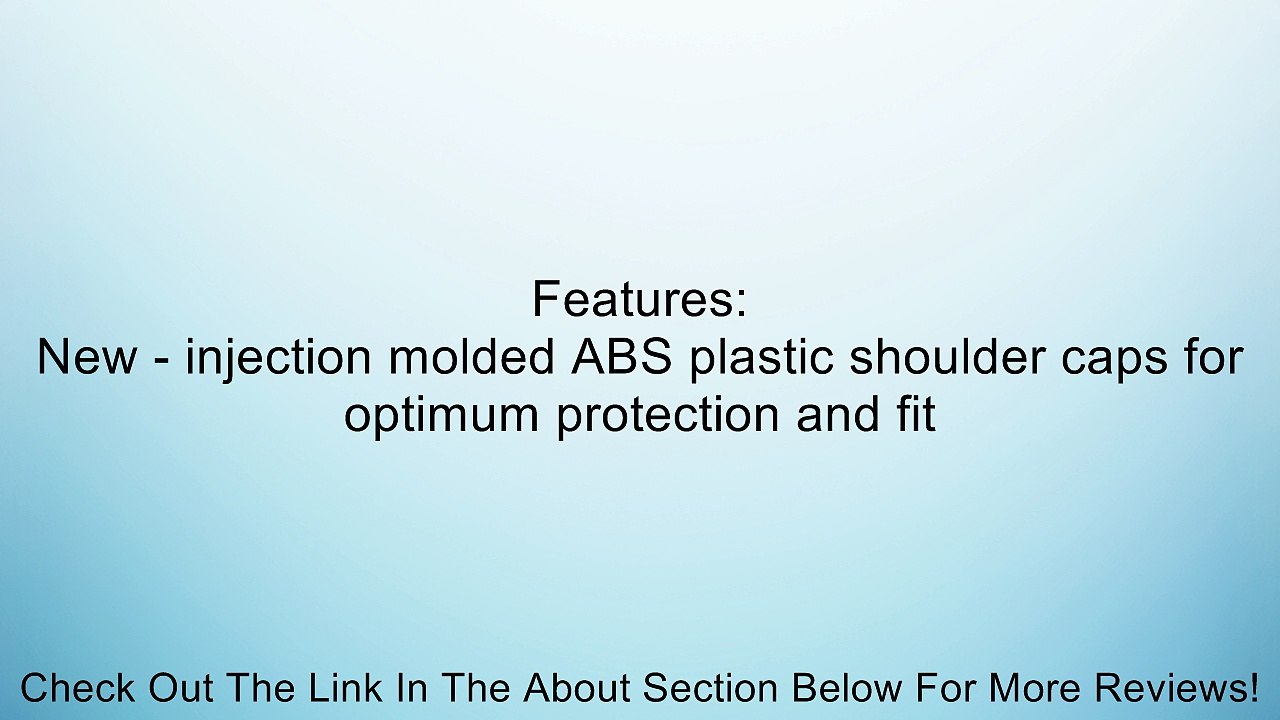 Features:
New - injection molded ABS plastic shoulder caps for optimum protection and fit

Check Out The Link In The About Section Below For More Reviews!